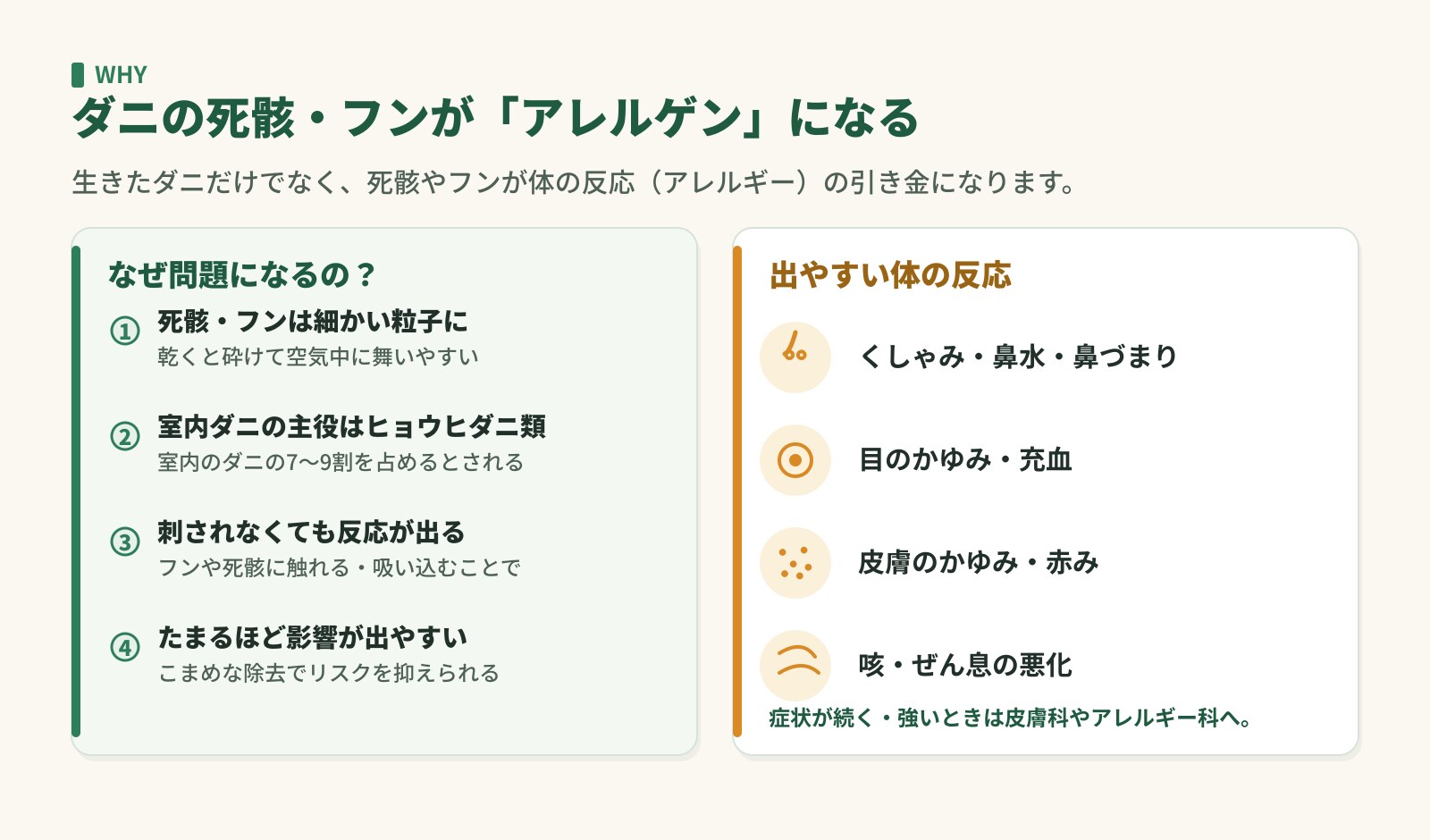 WHY

ダニの死骸・フンが「アレルゲン」になる

生きたダニだけでなく、死骸やフンが体の反応（アレルギー）の引き金になります。

なぜ問題になるの？

① 死骸・フンは細かい粒子に
乾くと砕けて空気中に舞いやすい

② 室内ダニの主役はヒョウヒダニ類
室内のダニの7〜9割を占めるとされる

③ 刺されなくても反応が出る
フンや死骸に触れる・吸い込むことで

④ たまるほど影響が出やすい
こまめな除去でリスクを抑えられる

出やすい体の反応

くしゃみ・鼻水・鼻づまり

目のかゆみ・充血

皮膚のかゆみ・赤み

咳・ぜん息の悪化

症状が続く・強いときは皮膚科やアレルギー科へ。